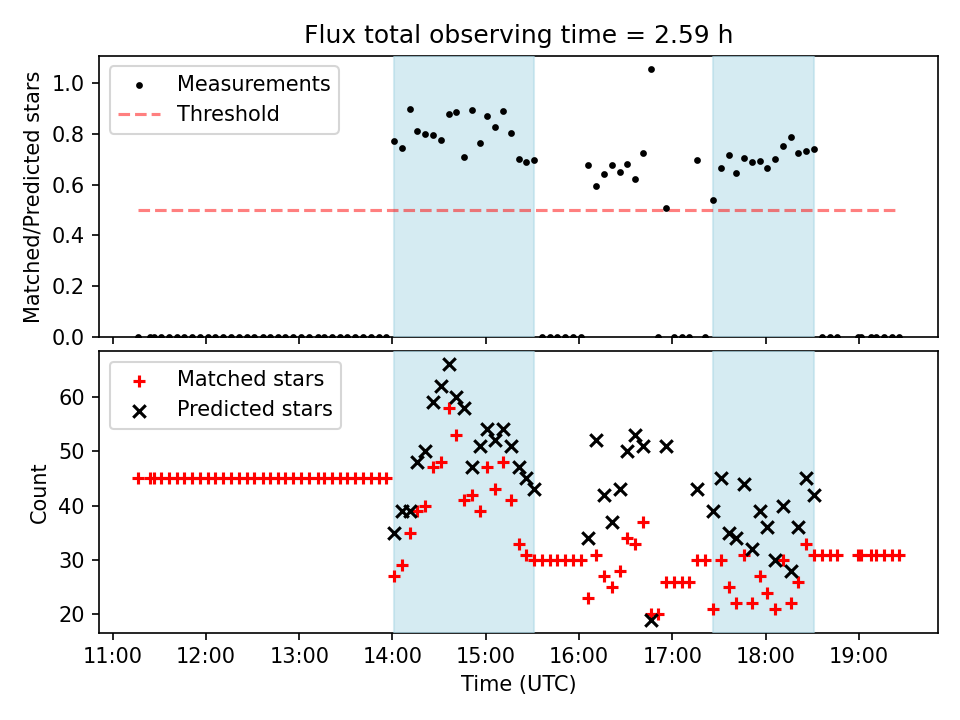 Flux total observing time = 2.59 h

Measurements
Threshold

Matched/Predicted stars

1.0
0.8
0.6
0.4
0.2
0.0

Matched stars
Predicted stars

Count

60
50
40
30
20

11:00 12:00 13:00 14:00 15:00 16:00 17:00 18:00 19:00

Time (UTC)